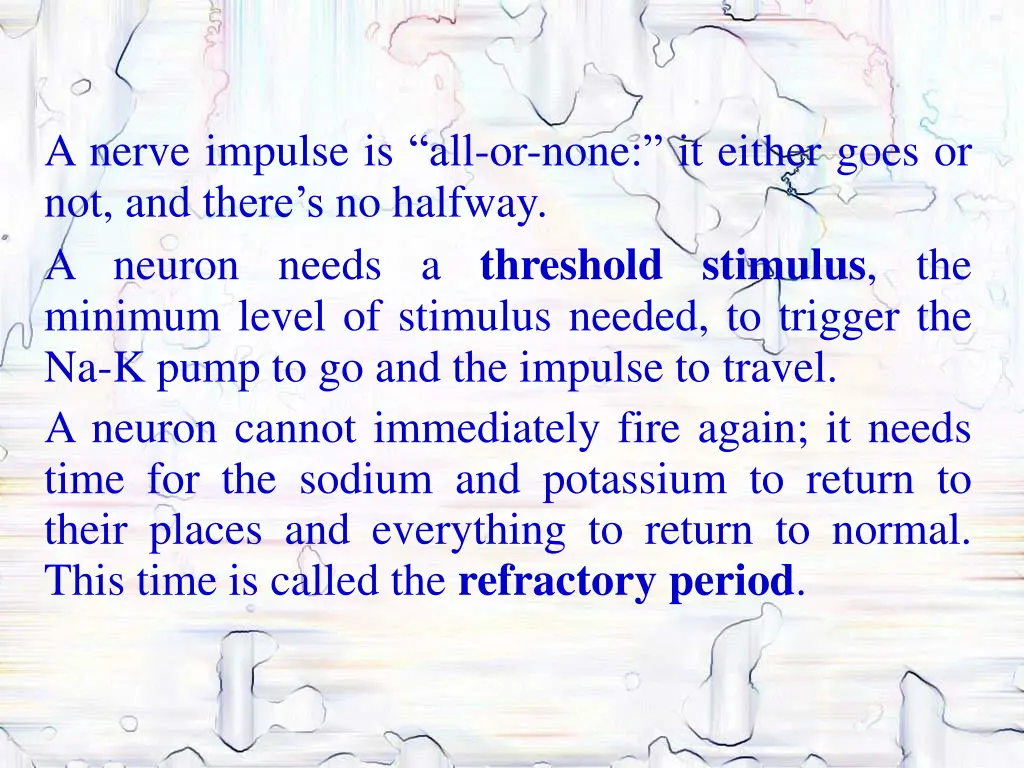 A nerve impulse is “all-or-none:” it either goes or not, and there’s no halfway.

A neuron needs a threshold stimulus, the minimum level of stimulus needed, to trigger the Na-K pump to go and the impulse to travel.

A neuron cannot immediately fire again; it needs time for the sodium and potassium to return to their places and everything to return to normal. This time is called the refractory period.